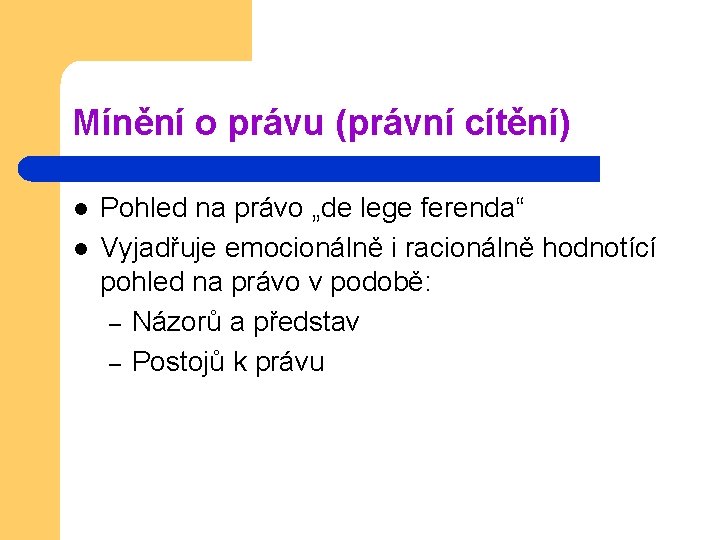 Mínění o právu (právní cítění)

- Pohled na právo „de lege ferenda“
- Vyjadřuje emocionálně i racionálně hodnotící pohled na právo v podobě:
  – Názorů a představ
  – Postojů k právu